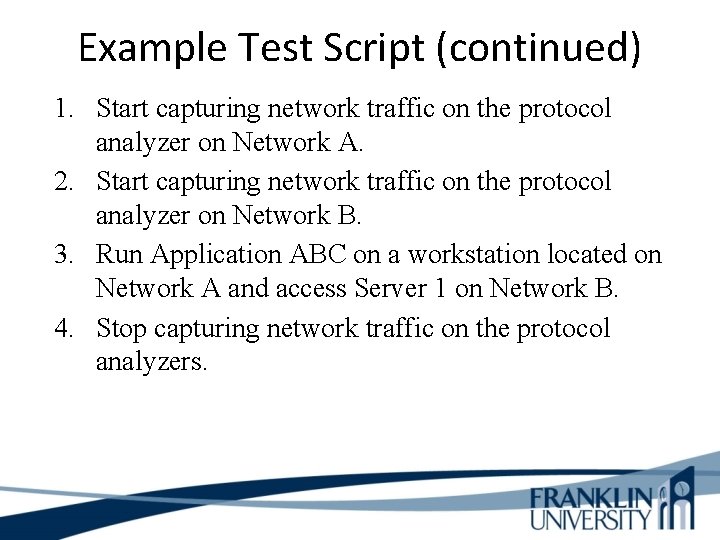 Example Test Script (continued)

1. Start capturing network traffic on the protocol analyzer on Network A.
2. Start capturing network traffic on the protocol analyzer on Network B.
3. Run Application ABC on a workstation located on Network A and access Server 1 on Network B.
4. Stop capturing network traffic on the protocol analyzers.

FRANKLIN UNIVERSITY